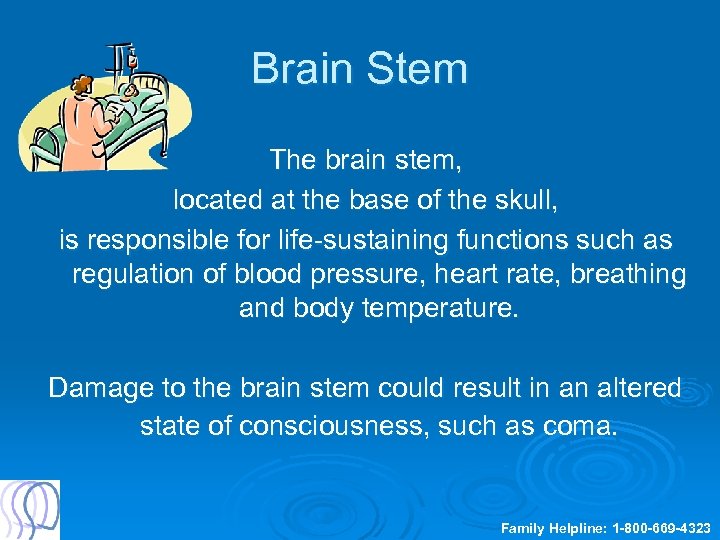 Brain Stem

The brain stem, located at the base of the skull, is responsible for life-sustaining functions such as regulation of blood pressure, heart rate, breathing and body temperature.

Damage to the brain stem could result in an altered state of consciousness, such as coma.

Family Helpline: 1-800-669-4323